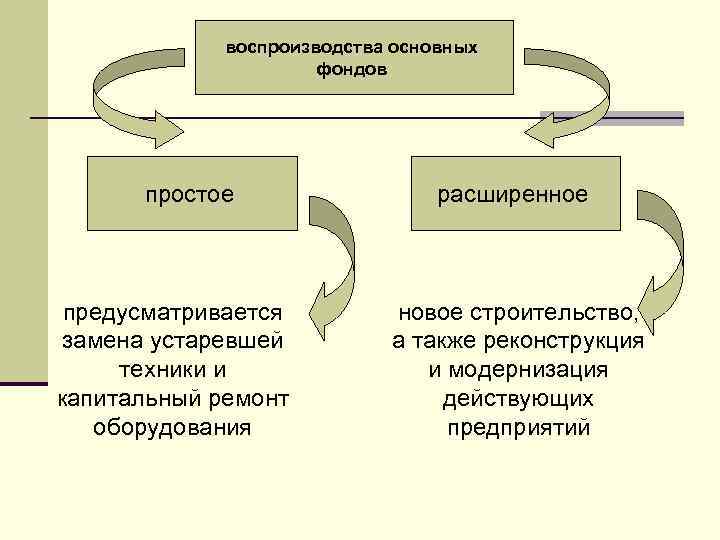 воспроизводства основных фондов

простое

расширенное

предусматривается замена устаревшей техники и капитальный ремонт оборудования

новое строительство, а также реконструкция и модернизация действующих предприятий